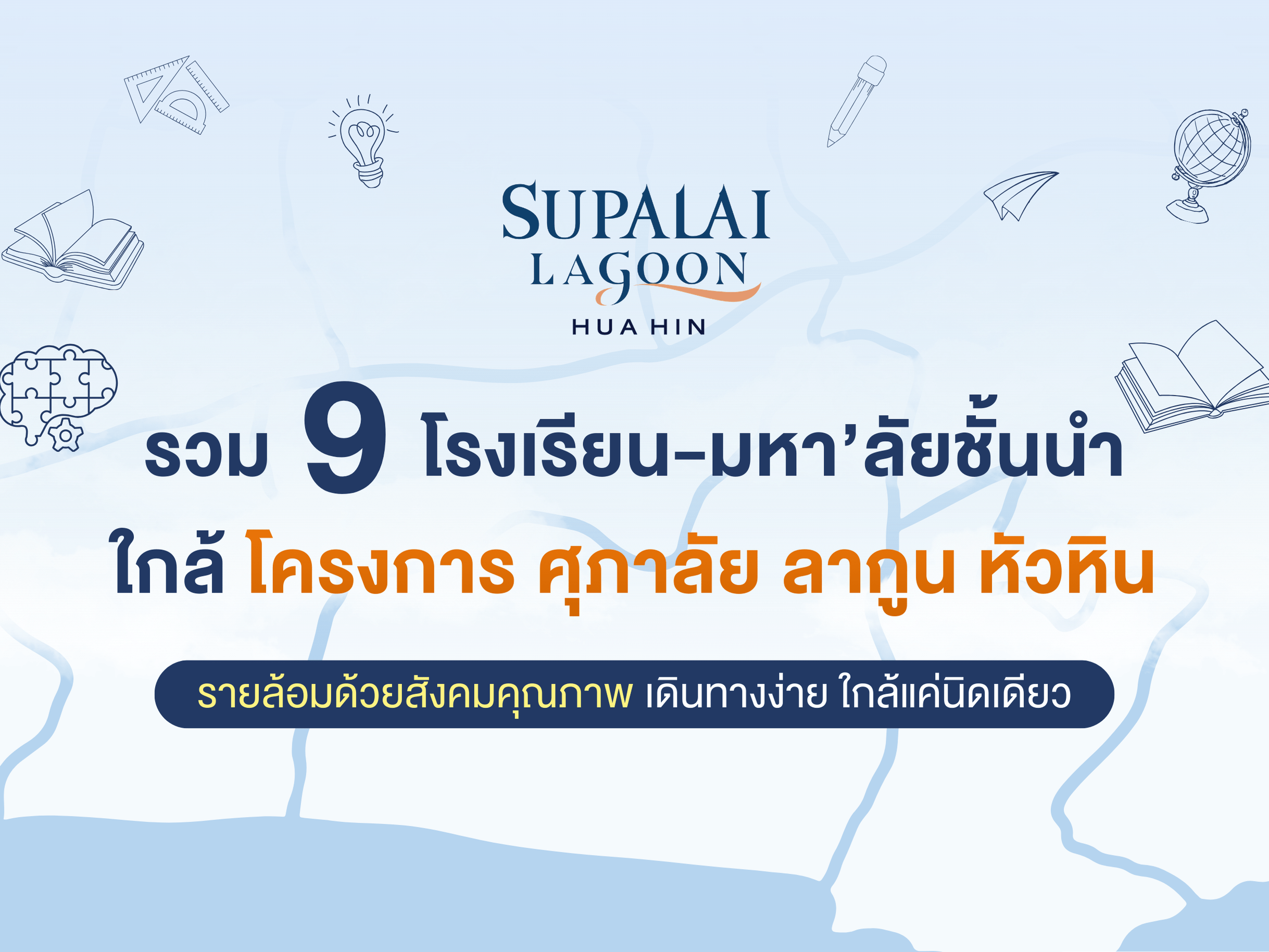 SUPALAI LAGOON HUA HIN

รวม 9 โรงเรียน-มหา'ลัยชั้นนำ

ใกล้ โครงการ ศุภาลัย ลากูน หัวหิน

รายล้อมด้วยสังคมคุณภาพ เดินทางง่าย ใกล้แค่นิดเดียว